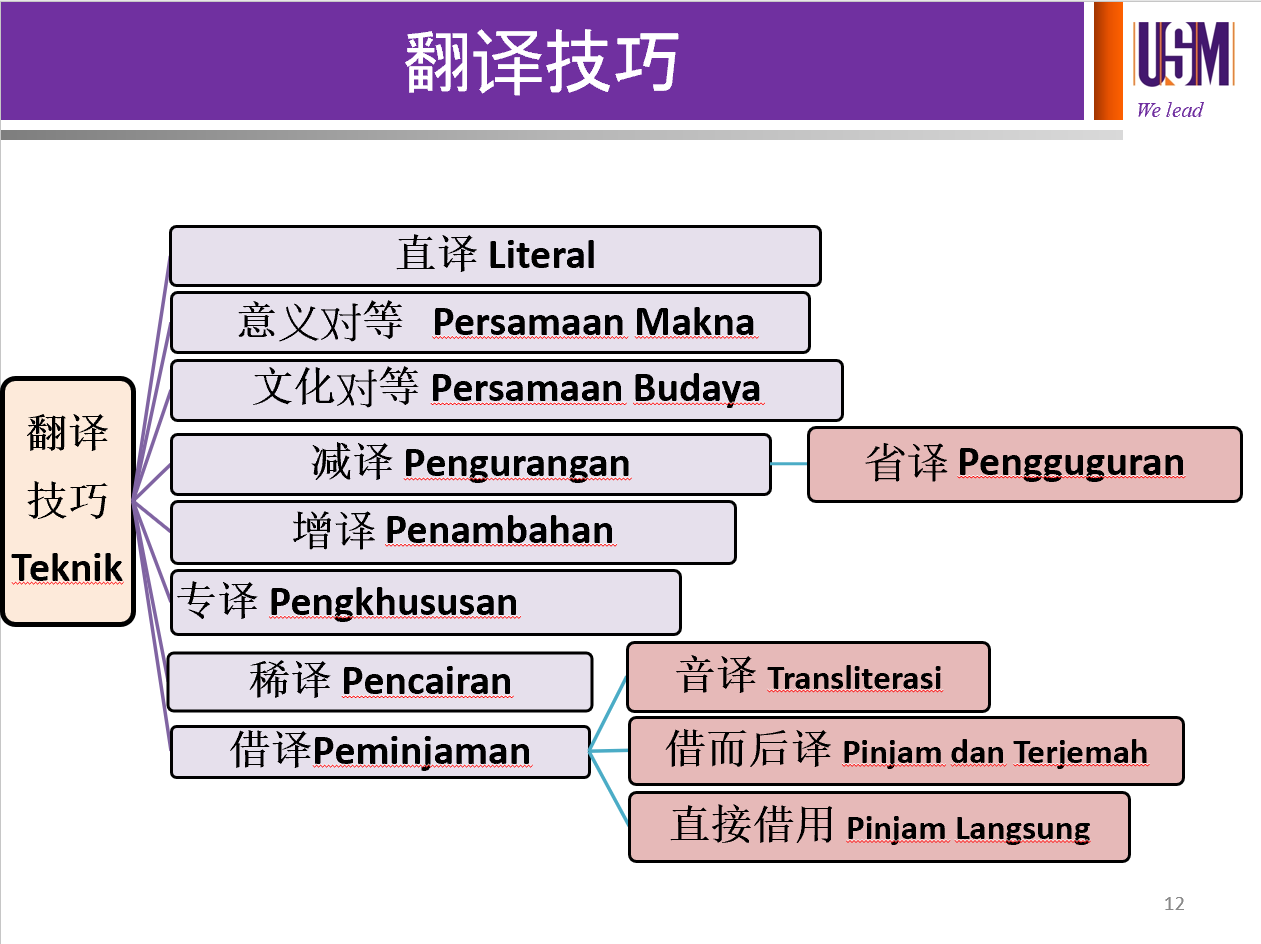 翻译技巧

USM
We lead

翻译技巧 Teknik

直译 Literal

意义对等 Persamaan Makna

文化对等 Persamaan Budaya

减译 Pengurangan

省译 Pengguguran

增译 Penambahan

专译 Pengkhususan

稀译 Pencairan

借译Peminjaman

音译 Transliterasi

借而后译 Pinjam dan Terjemah

直接借用 Pinjam Langsung

12